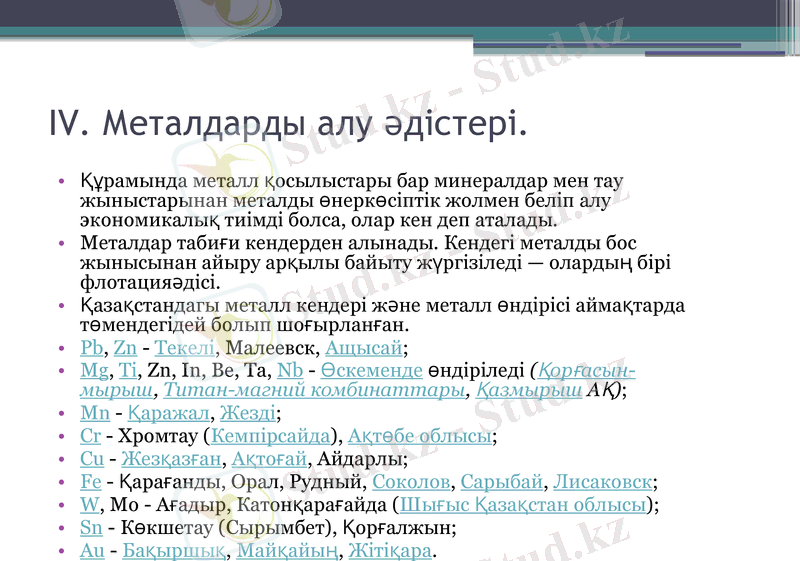 IV. Металдарды алу әдістері.

• Құрамында металл қосылыстары бар минералдар мен тау жыныстарынан металды өнеркөсіптік жолмен беліп алу экономикалық тиімді болса, олар кен деп аталады.
• Металдар табиғи кендерден алынады. Кендегі металды бос жынысынан айыру арқылы байыту жүргізіледі — олардың бірі флотацияәдісі.
• Қазақстандағы металл кендері және металл өндірісі аймақтарда төмендегідей болып шоғырланған.
• Pb, Zn - Текелі, Малеевск, Ащысай;
• Mg, Ti, Zn, In, Be, Ta, Nb - Өскеменде өндіріледі (Қорғасын-мырыш, Титан-магний комбинаттары, Қазмырыш АҚ);
• Mn - Қаражал, Жезді;
• Cr - Хромтау (Кемпірсайда), Ақтөбе облысы;
• Cu - Жезқазған, Ақтоғай, Айдарлы;
• Fe - Қарағанды, Орал, Рудный, Соколов, Сарыбай, Лисаковск;
• W, Mo - Ағадыр, Катонқарағайда (Шығыс Қазақстан облысы);
• Sn - Көкшетау (Сырымбет), Қорғалжын;
• Au - Бақыршық, Майқайың, Жітіқара.

Stud.kz - Stud.kz